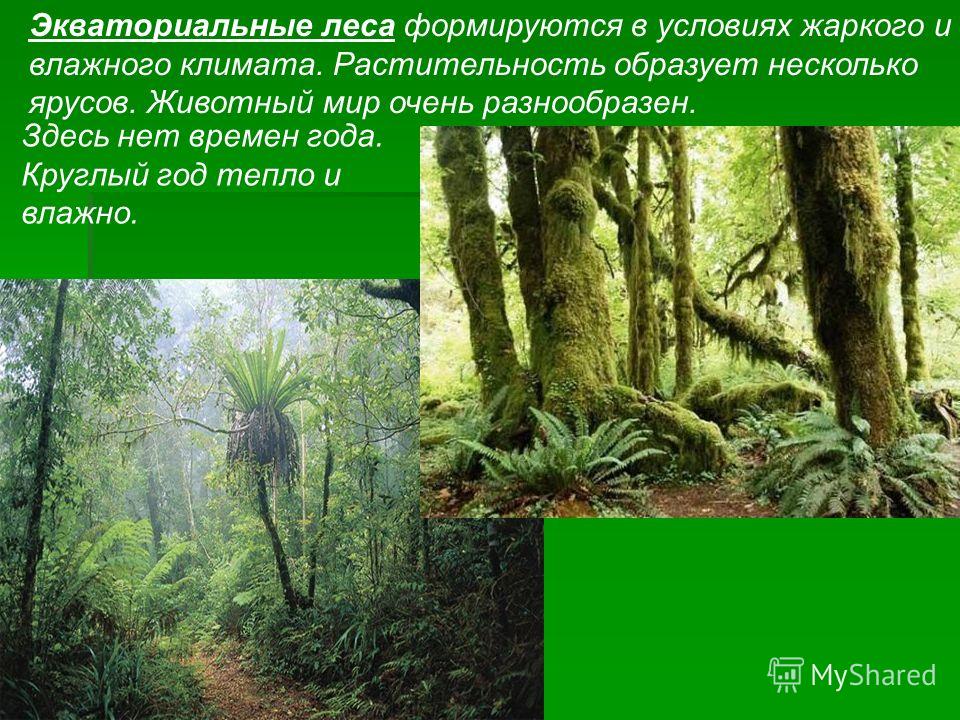 Экваториальные леса формируются в условиях жаркого и влажного климата. Растительность образует несколько ярусов. Животный мир очень разнообразен.

Здесь нет времен года. Круглый год тепло и влажно.

MyShared